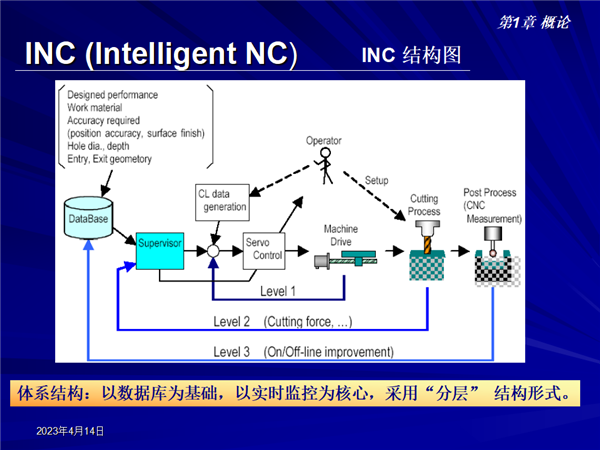 第1章 概论

INC (Intelligent NC) INC 结构图

Designed performance
Work material
Accuracy required
(position accuracy, surface finish)
Hole dia., depth
Entry, Exit geometory

Operator

Setup

CL data generation

DataBase

Supervisor

Servo Control

Machine Drive

Cutting Process

Post Process (CNC Measurement)

Level 1

Level 2 (Cutting force, ...)

Level 3 (On/Off-line improvement)

体系结构：以数据库为基础，以实时监控为核心，采用“分层” 结构形式。

2023年4月14日